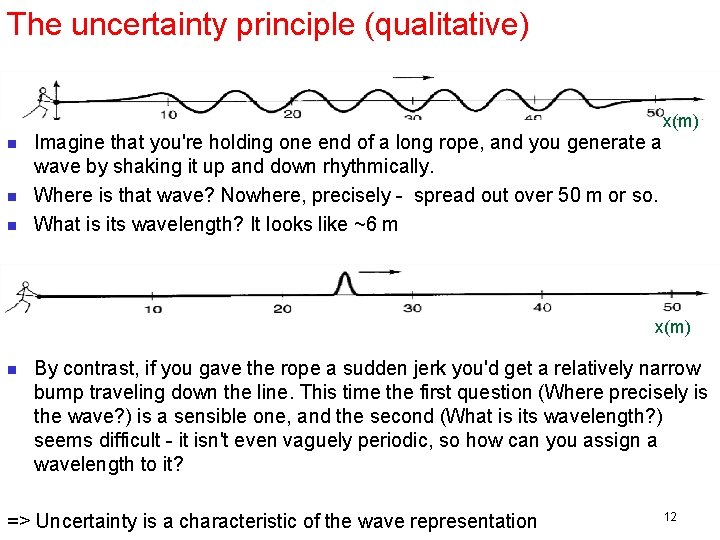 The uncertainty principle (qualitative)

10 20 30 40 50 x(m)

Imagine that you're holding one end of a long rope, and you generate a wave by shaking it up and down rhythmically.

Where is that wave? Nowhere, precisely - spread out over 50 m or so.

What is its wavelength? It looks like ~6 m

10 20 30 40 50 x(m)

By contrast, if you gave the rope a sudden jerk you'd get a relatively narrow bump traveling down the line. This time the first question (Where precisely is the wave?) is a sensible one, and the second (What is its wavelength?) seems difficult - it isn't even vaguely periodic, so how can you assign a wavelength to it?

=> Uncertainty is a characteristic of the wave representation

12